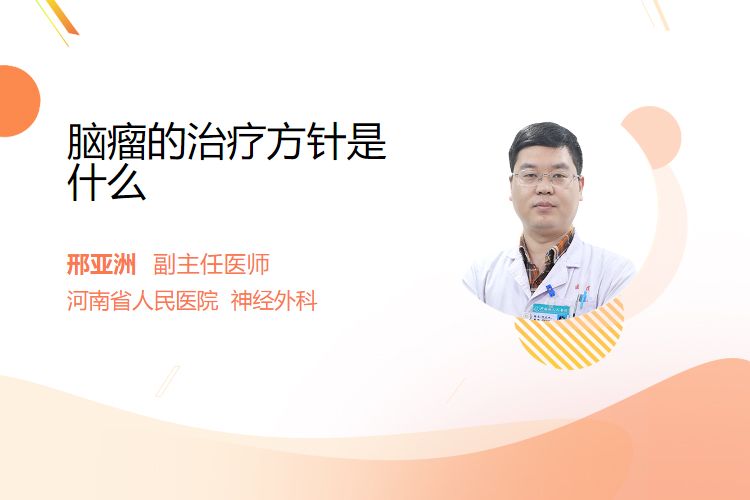 脑瘤的治疗方针是什么

邢亚洲 副主任医师
河南省人民医院 神经外科